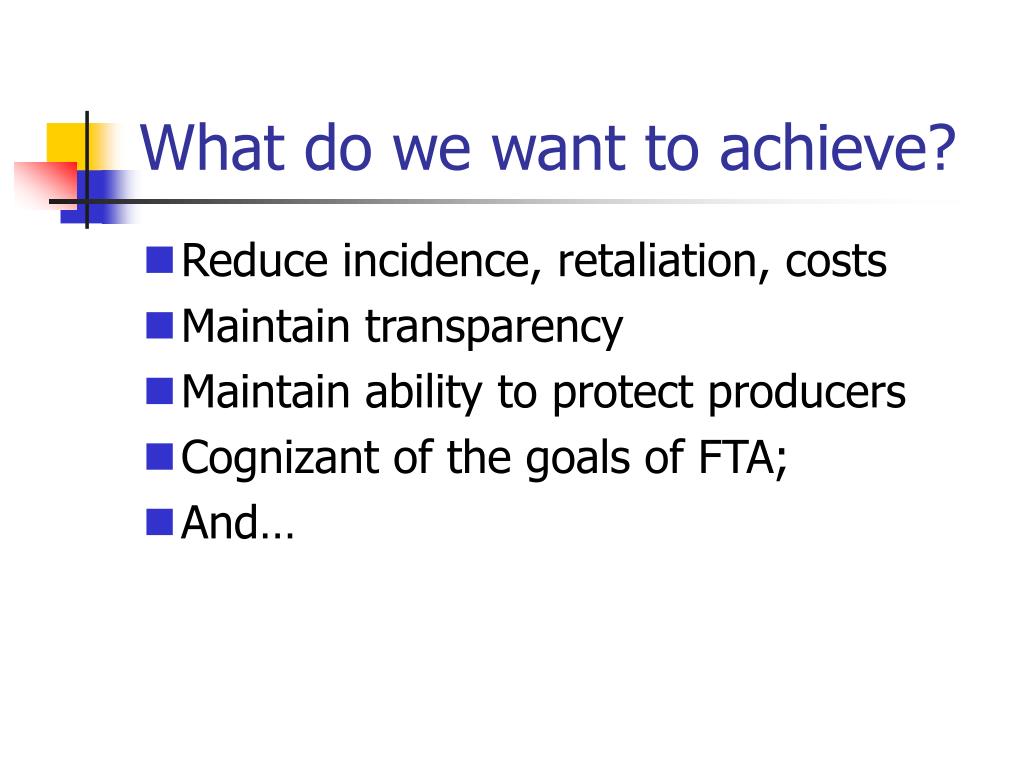 What do we want to achieve?

- Reduce incidence, retaliation, costs
- Maintain transparency
- Maintain ability to protect producers
- Cognizant of the goals of FTA;
- And…